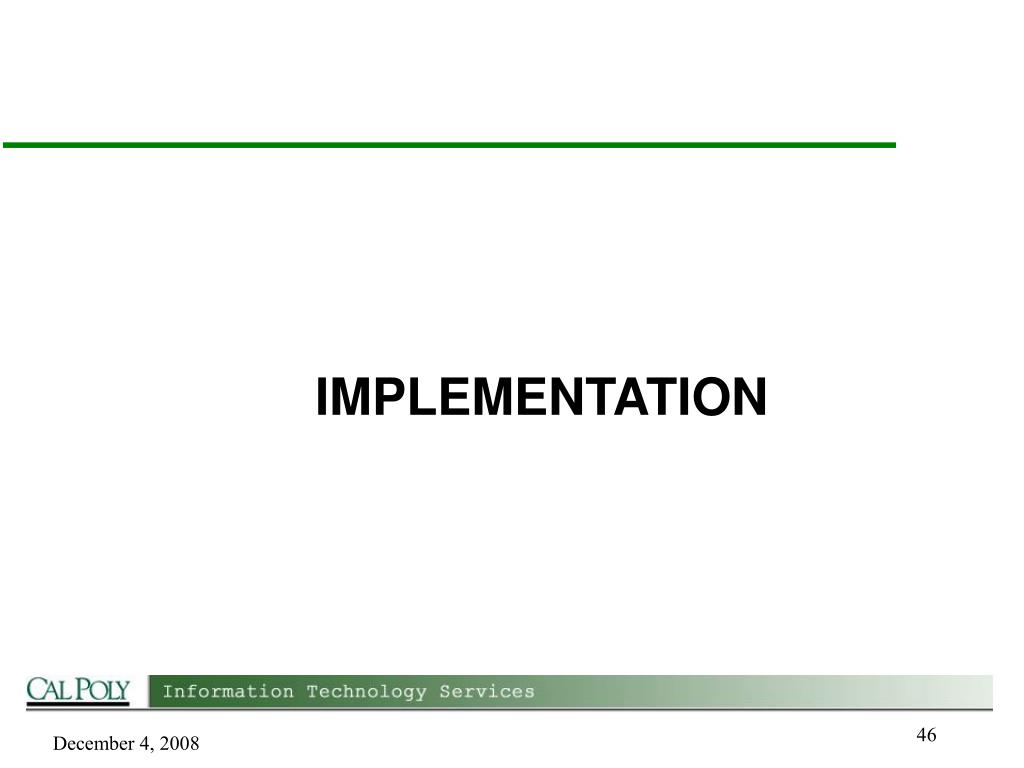 IMPLEMENTATION

CAL POLY Information Technology Services

December 4, 2008

46